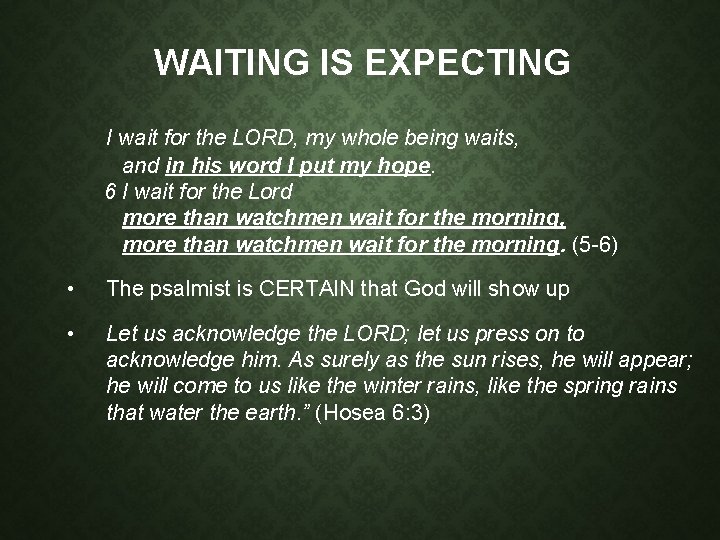 WAITING IS EXPECTING

I wait for the LORD, my whole being waits,
and in his word I put my hope.
6 I wait for the Lord
more than watchmen wait for the morning,
more than watchmen wait for the morning. (5-6)

• The psalmist is CERTAIN that God will show up

• Let us acknowledge the LORD; let us press on to acknowledge him. As surely as the sun rises, he will appear; he will come to us like the winter rains, like the spring rains that water the earth.” (Hosea 6:3)